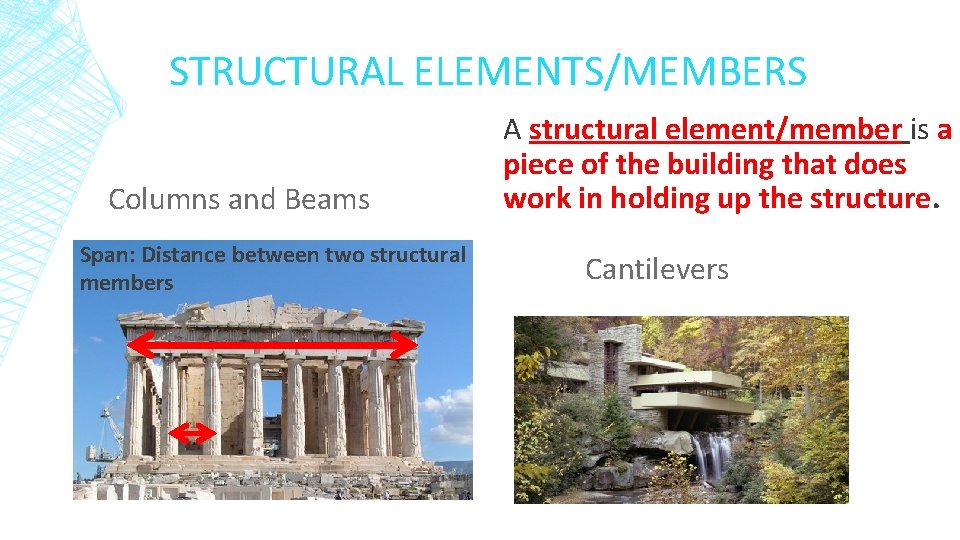 STRUCTURAL ELEMENTS/MEMBERS

A structural element/member is a piece of the building that does work in holding up the structure.

Columns and Beams

Span: Distance between two structural members

Cantilevers